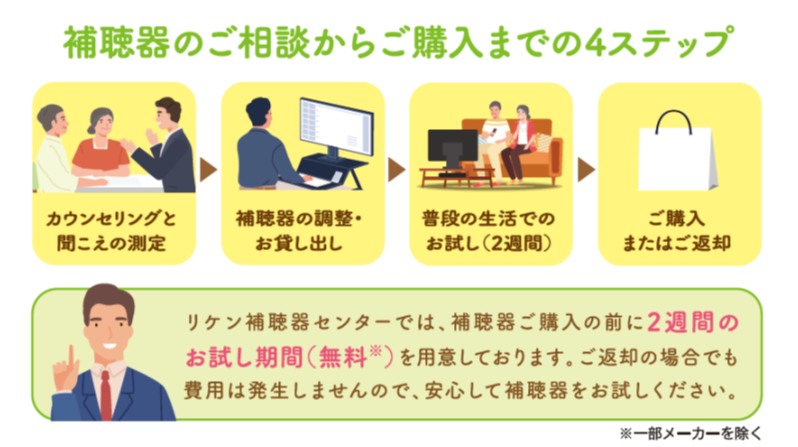 補聴器のご相談からご購入までの4ステップ

カウンセリングと聞こえの測定

補聴器の調整・お貸し出し

普段の生活でのお試し（2週間）

ご購入またはご返却

リケン補聴器センターでは、補聴器ご購入の前に2週間のお試し期間（無料※）を用意しております。ご返却の場合でも費用は発生しませんので、安心して補聴器をお試しください。

※一部メーカーを除く